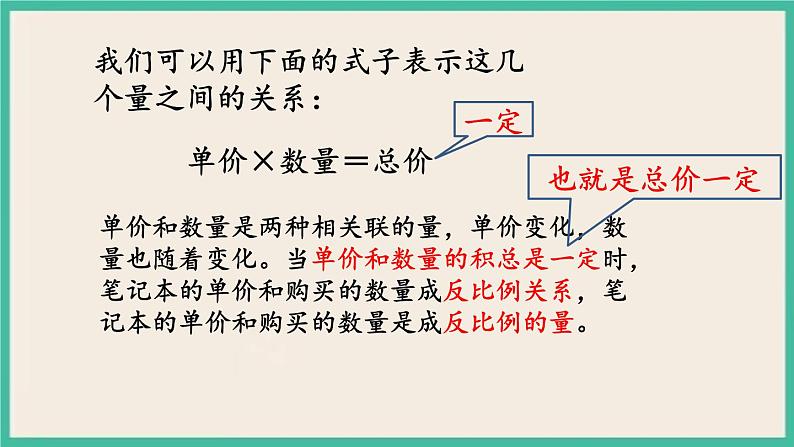 我们可以用下面的式子表示这几个量之间的关系：

一定

单价×数量＝总价

也就是总价一定

单价和数量是两种相关联的量，单价变化，数量也随着变化。当单价和数量的积总是一定时，笔记本的单价和购买的数量成反比例关系，笔记本的单价和购买的数量是成反比例的量。